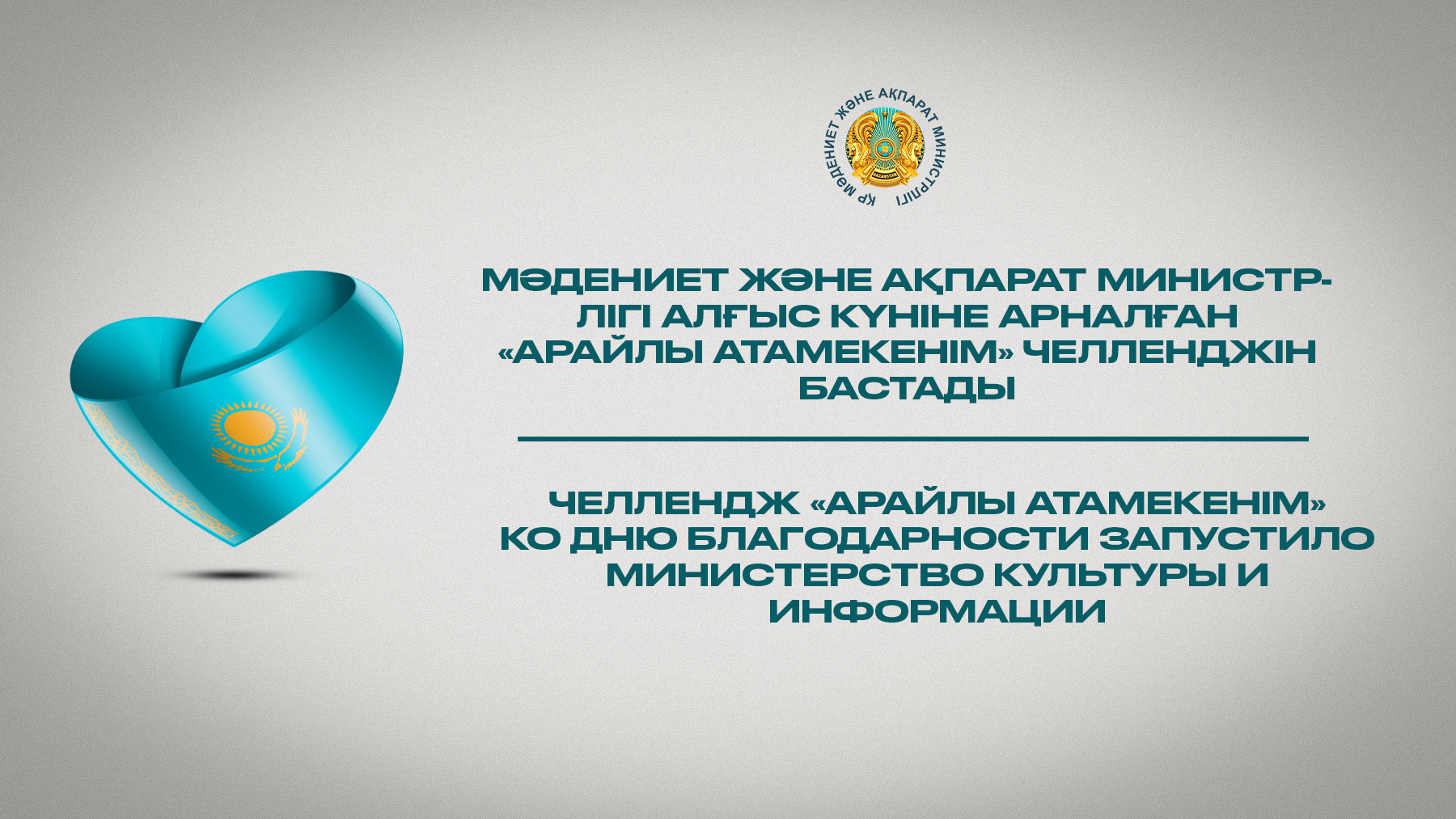 ҚР МӘДЕНИЕТ ЖӘНЕ АҚПАРАТ МИНИСТРЛІГІ

QAZAQSTAN

МӘДЕНИЕТ ЖӘНЕ АҚПАРАТ МИНИСТРЛІГІ АЛҒЫС КҮНІНЕ АРНАЛҒАН «АРАЙЛЫ АТАМЕКЕНІМ» ЧЕЛЛЕНДЖІН БАСТАДЫ

ЧЕЛЛЕНДЖ «АРАЙЛЫ АТАМЕКЕНІМ» КО ДНЮ БЛАГОДАРНОСТИ ЗАПУСТИЛО МИНИСТЕРСТВО КУЛЬТУРЫ И ИНФОРМАЦИИ